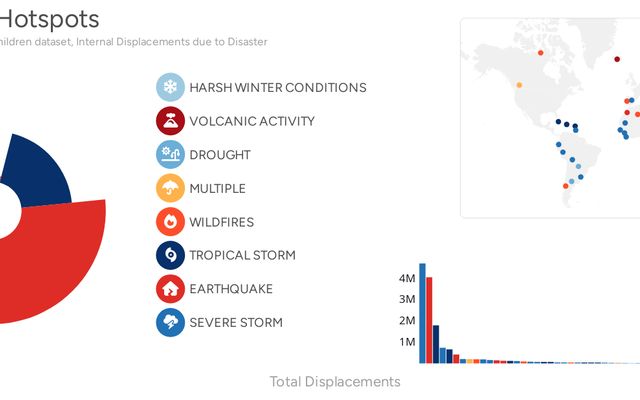 Hotspots
hildren dataset, Internal Displacements due to Disaster

HARSH WINTER CONDITIONS
VOLCANIC ACTIVITY
DROUGHT
MULTIPLE
WILDFIRES
TROPICAL STORM
EARTHQUAKE
SEVERE STORM

4M
3M
2M
1M

Total Displacements